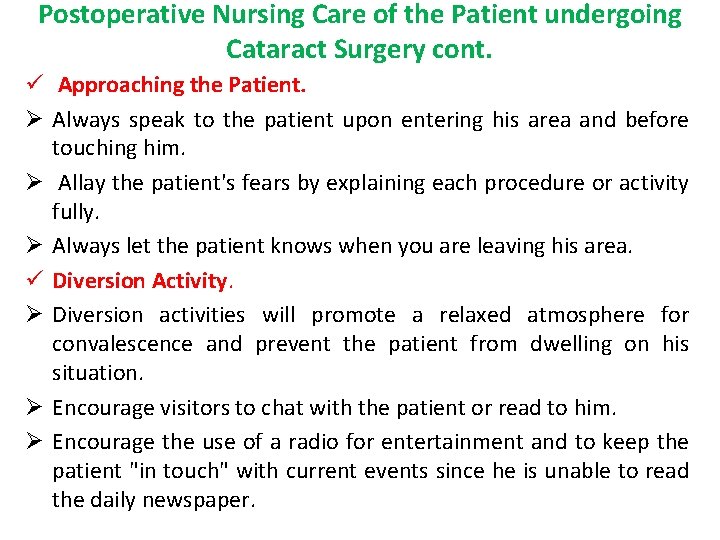 Postoperative Nursing Care of the Patient undergoing Cataract Surgery cont.

✓ Approaching the Patient.

➢ Always speak to the patient upon entering his area and before touching him.

➢ Allay the patient's fears by explaining each procedure or activity fully.

➢ Always let the patient knows when you are leaving his area.

✓ Diversion Activity.

➢ Diversion activities will promote a relaxed atmosphere for convalescence and prevent the patient from dwelling on his situation.

➢ Encourage visitors to chat with the patient or read to him.

➢ Encourage the use of a radio for entertainment and to keep the patient "in touch" with current events since he is unable to read the daily newspaper.